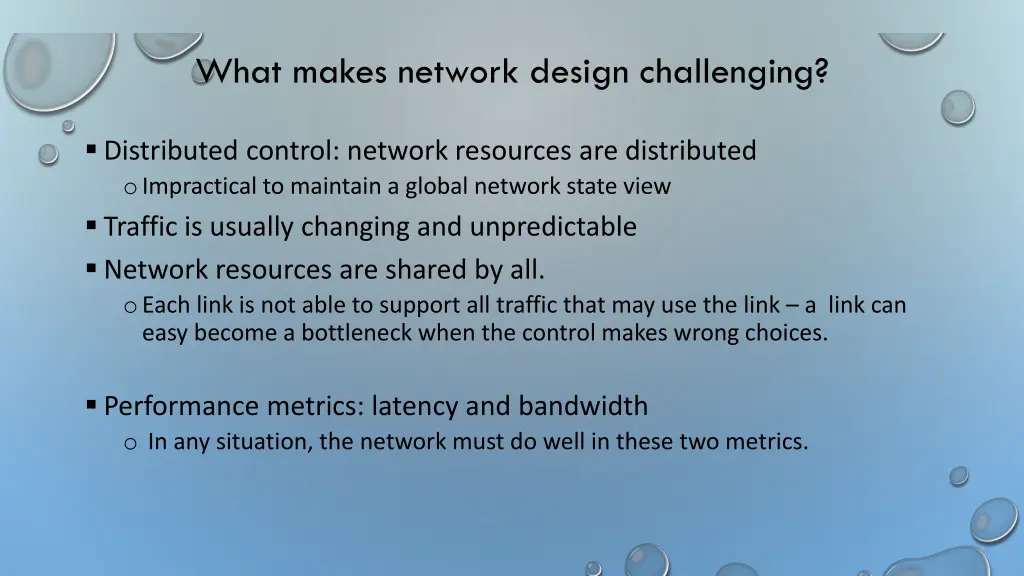 What makes network design challenging?

▪ Distributed control: network resources are distributed
o Impractical to maintain a global network state view
▪ Traffic is usually changing and unpredictable
▪ Network resources are shared by all.
o Each link is not able to support all traffic that may use the link – a link can easy become a bottleneck when the control makes wrong choices.

▪ Performance metrics: latency and bandwidth
o In any situation, the network must do well in these two metrics.